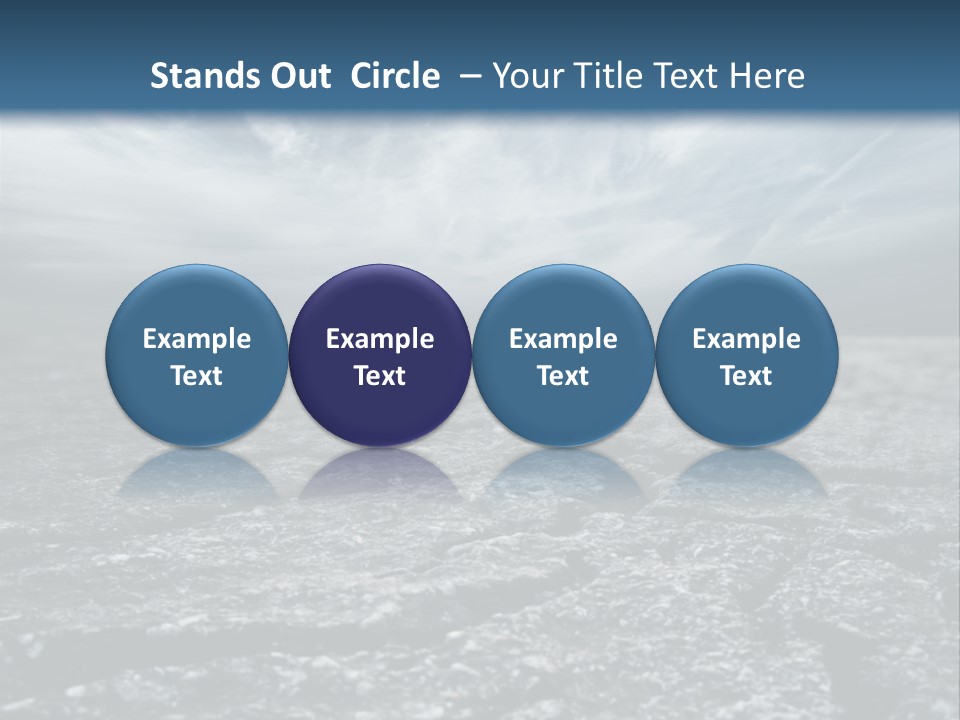 Stands Out Circle – Your Title Text Here

Example Text

Example Text

Example Text

Example Text